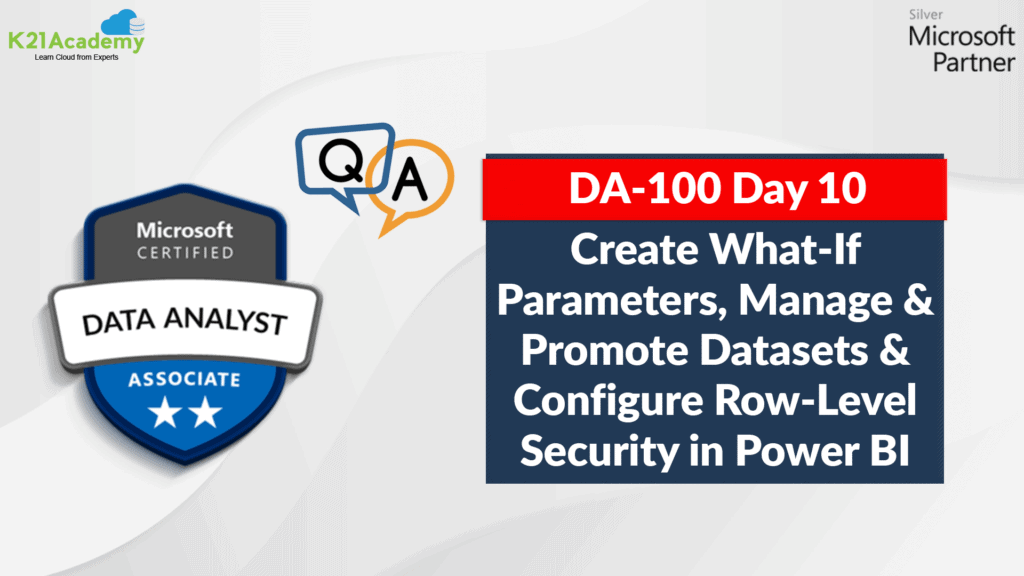 K21Academy
Learn Cloud from Experts

Silver
Microsoft
Partner

Q A

Microsoft
CERTIFIED
DATA ANALYST
ASSOCIATE

DA-100 Day 10

Create What-If Parameters, Manage & Promote Datasets & Configure Row-Level Security in Power BI